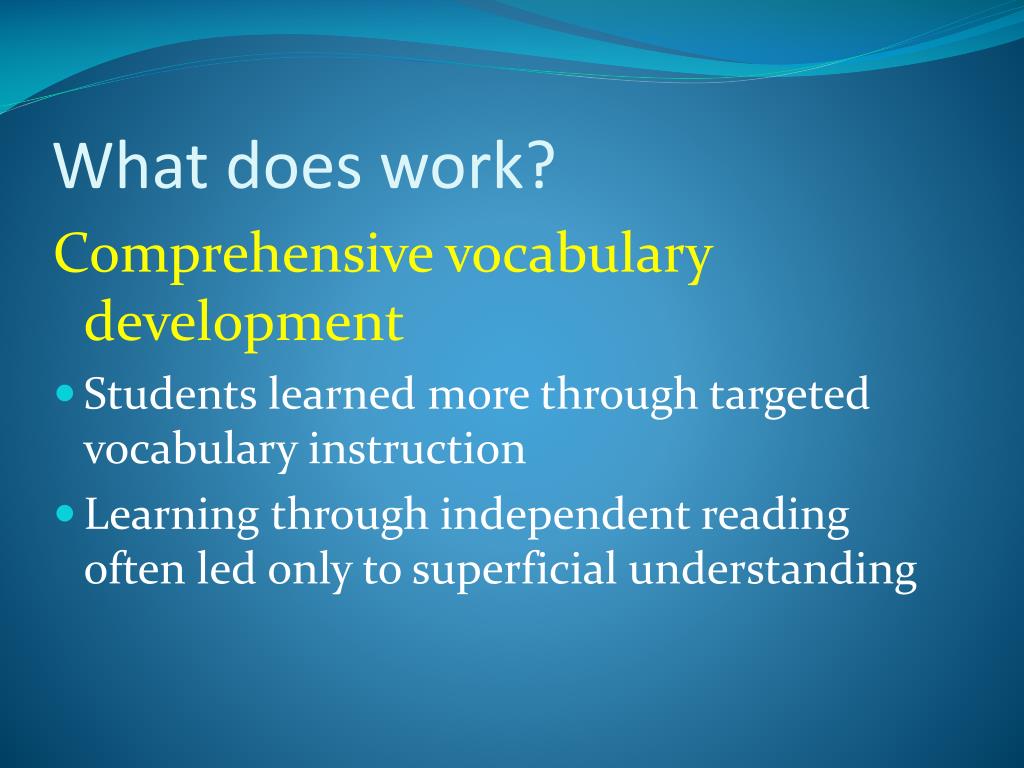 What does work?

Comprehensive vocabulary development

- Students learned more through targeted vocabulary instruction
- Learning through independent reading often led only to superficial understanding